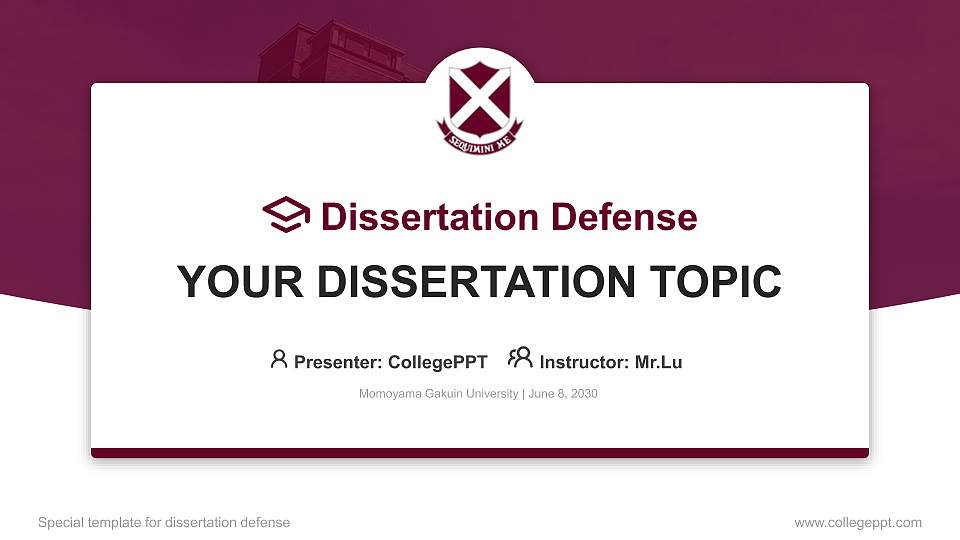 SEQUIMINI ME

Dissertation Defense

YOUR DISSERTATION TOPIC

Presenter: CollegePPT Instructor: Mr.Lu

Momoyama Gakuin University | June 8, 2030

Special template for dissertation defense

www.collegeppt.com